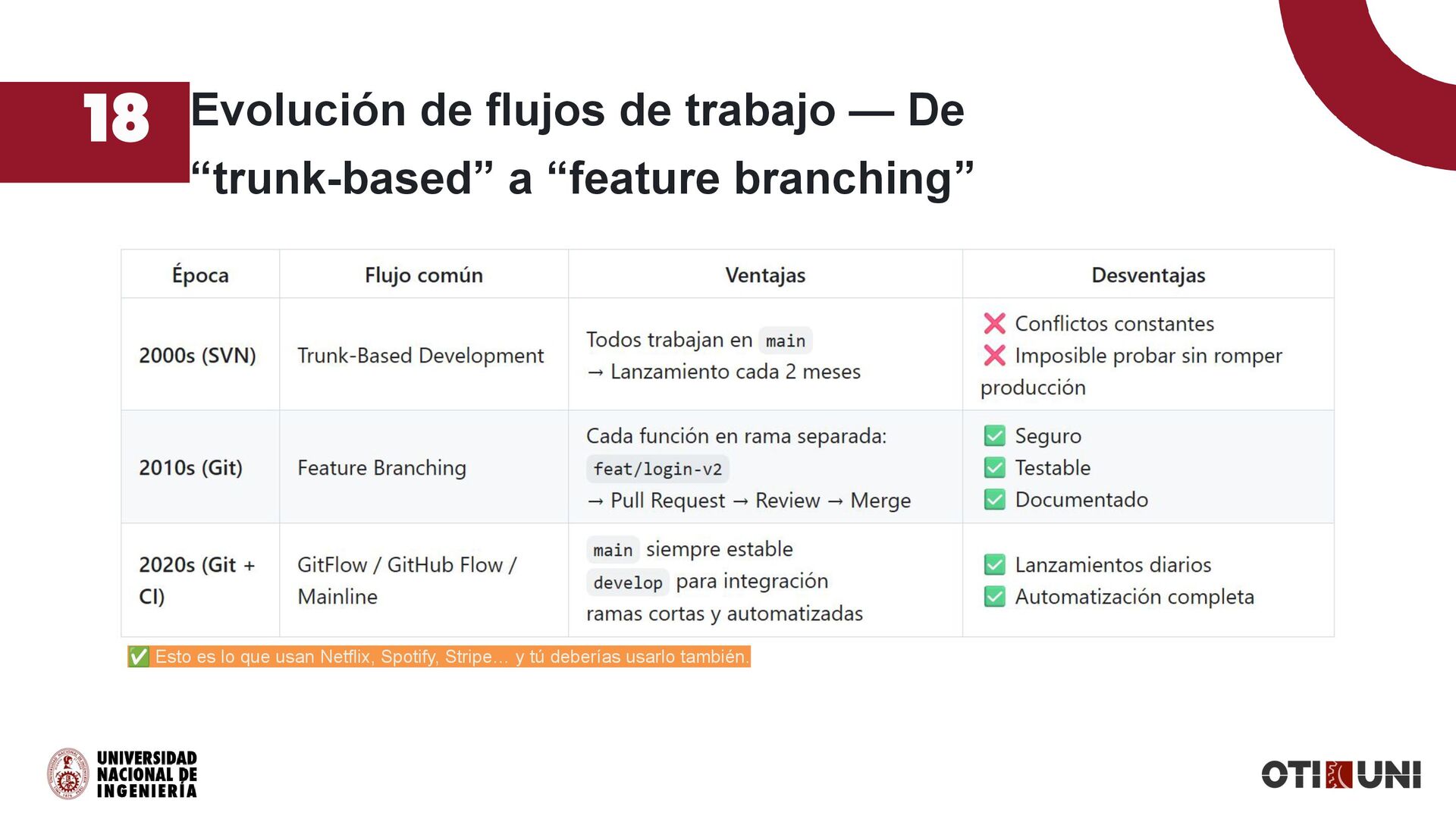 18 Evolución de flujos de trabajo — De “trunk-based” a “feature branching”

| Época | Flujo común | Ventajas | Desventajas |
|---|---|---|---|
| 2000s (SVN) | Trunk-Based Development | Todos trabajan en main → Lanzamiento cada 2 meses | ❌ Conflictos constantes ❌ Imposible probar sin romper producción |
| 2010s (Git) | Feature Branching | Cada función en rama separada: feat/login-v2 → Pull Request → Review → Merge | ✅ Seguro ✅ Testable ✅ Documentado |
| 2020s (Git + CI) | GitFlow / GitHub Flow / Mainline | main siempre estable develop para integración ramas cortas y automatizadas | ✅ Lanzamientos diarios ✅ Automatización completa |

✅ Esto es lo que usan Netflix, Spotify, Stripe… y tú deberías usarlo también.

UNIVERSIDAD NACIONAL DE INGENIERÍA

OTI UNI